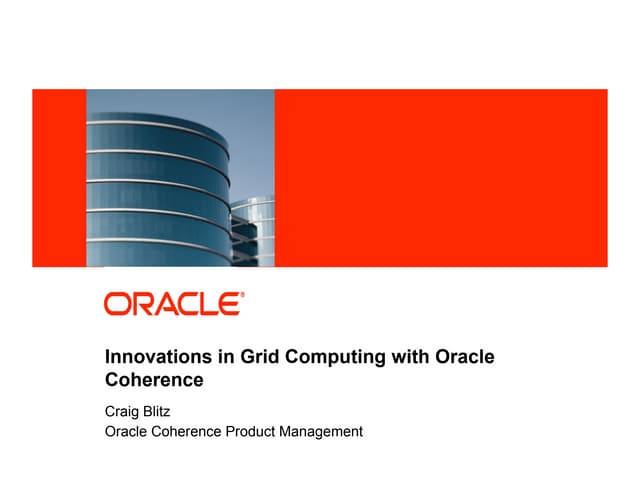 ORACLE®

Innovations in Grid Computing with Oracle Coherence

Craig Blitz
Oracle Coherence Product Management